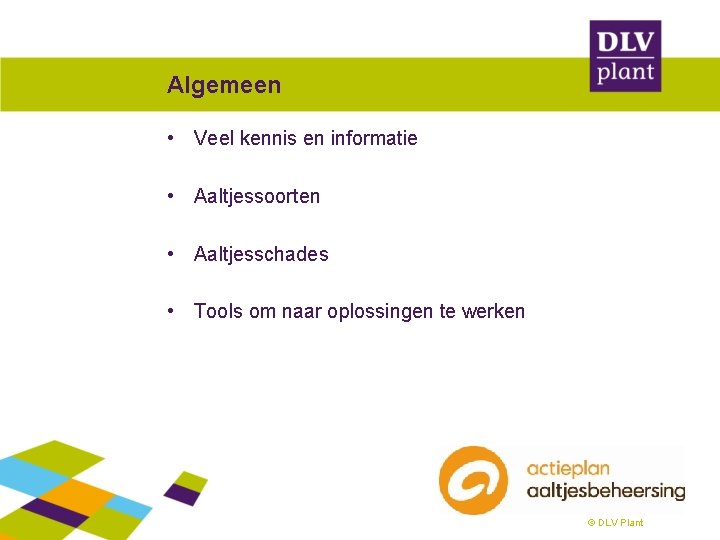 DLV
plant

Algemeen

• Veel kennis en informatie

• Aaltjessoorten

• Aaltjesschades

• Tools om naar oplossingen te werken

actieplan
aaltjesbeheersing

© DLV Plant